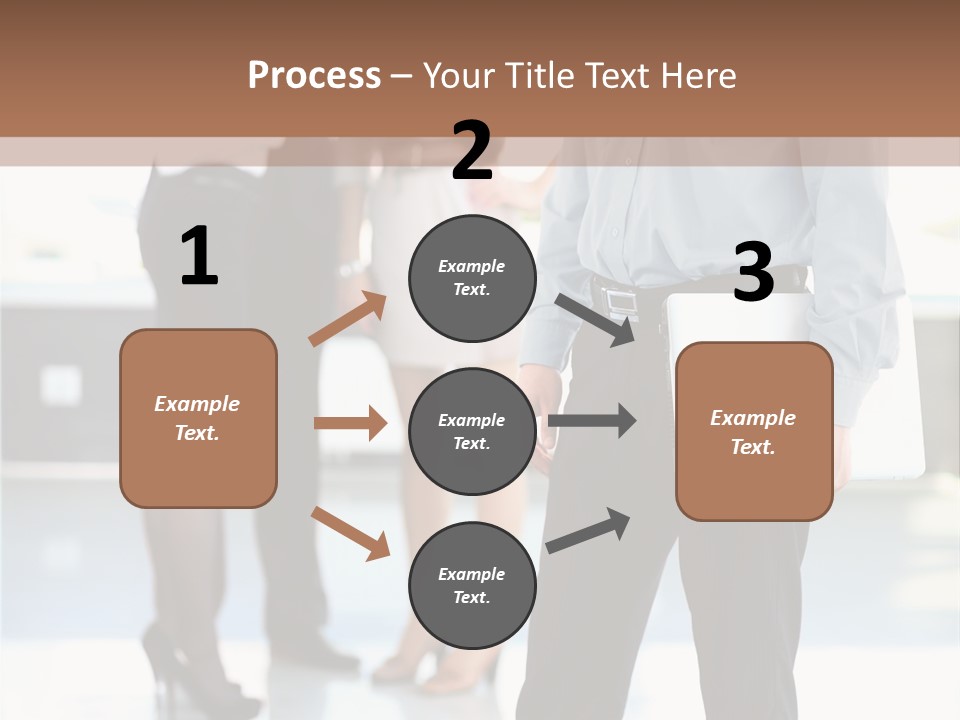 Process – Your Title Text Here

1

Example Text.

2

Example Text.

Example Text.

Example Text.

3

Example Text.